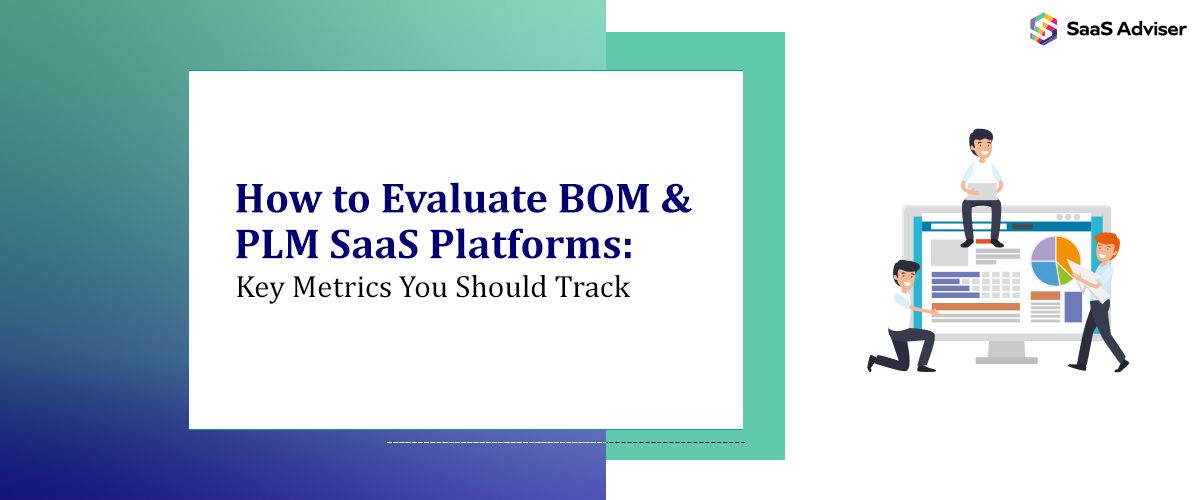 SaaS Adviser

How to Evaluate BOM & PLM SaaS Platforms:
Key Metrics You Should Track